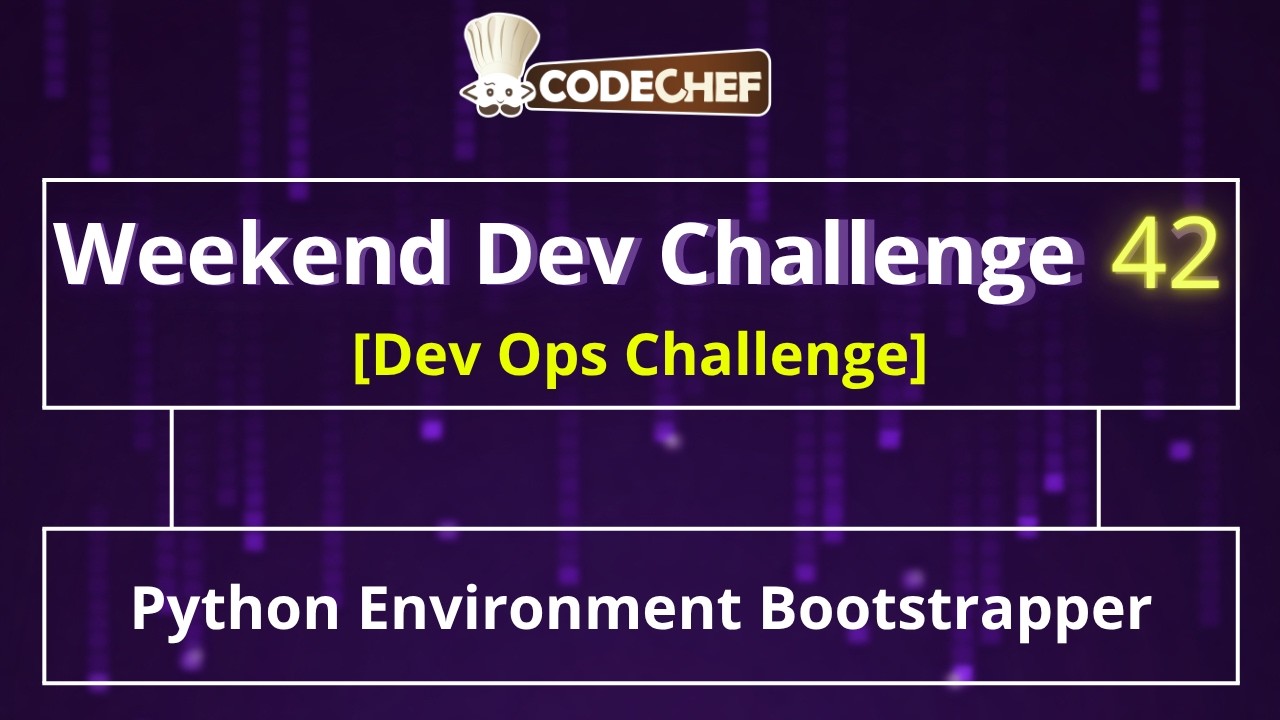 CODECHEF

Weekend Dev Challenge 42

[Dev Ops Challenge]

Python Environment Bootstrapper